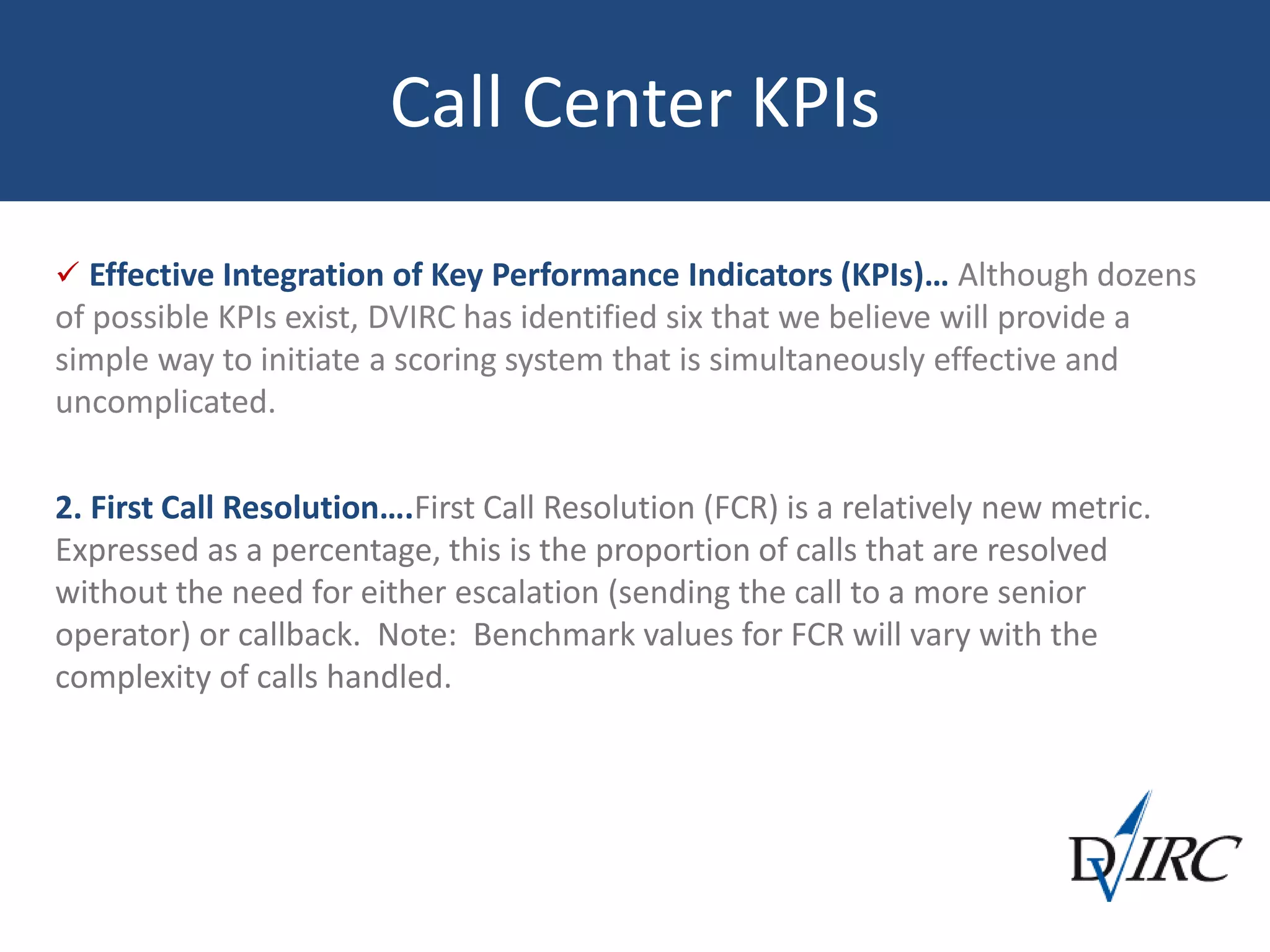 Call Center KPIs

✓ Effective Integration of Key Performance Indicators (KPIs)… Although dozens of possible KPIs exist, DVIRC has identified six that we believe will provide a simple way to initiate a scoring system that is simultaneously effective and uncomplicated.

2. First Call Resolution….First Call Resolution (FCR) is a relatively new metric. Expressed as a percentage, this is the proportion of calls that are resolved without the need for either escalation (sending the call to a more senior operator) or callback. Note: Benchmark values for FCR will vary with the complexity of calls handled.

DVIRC